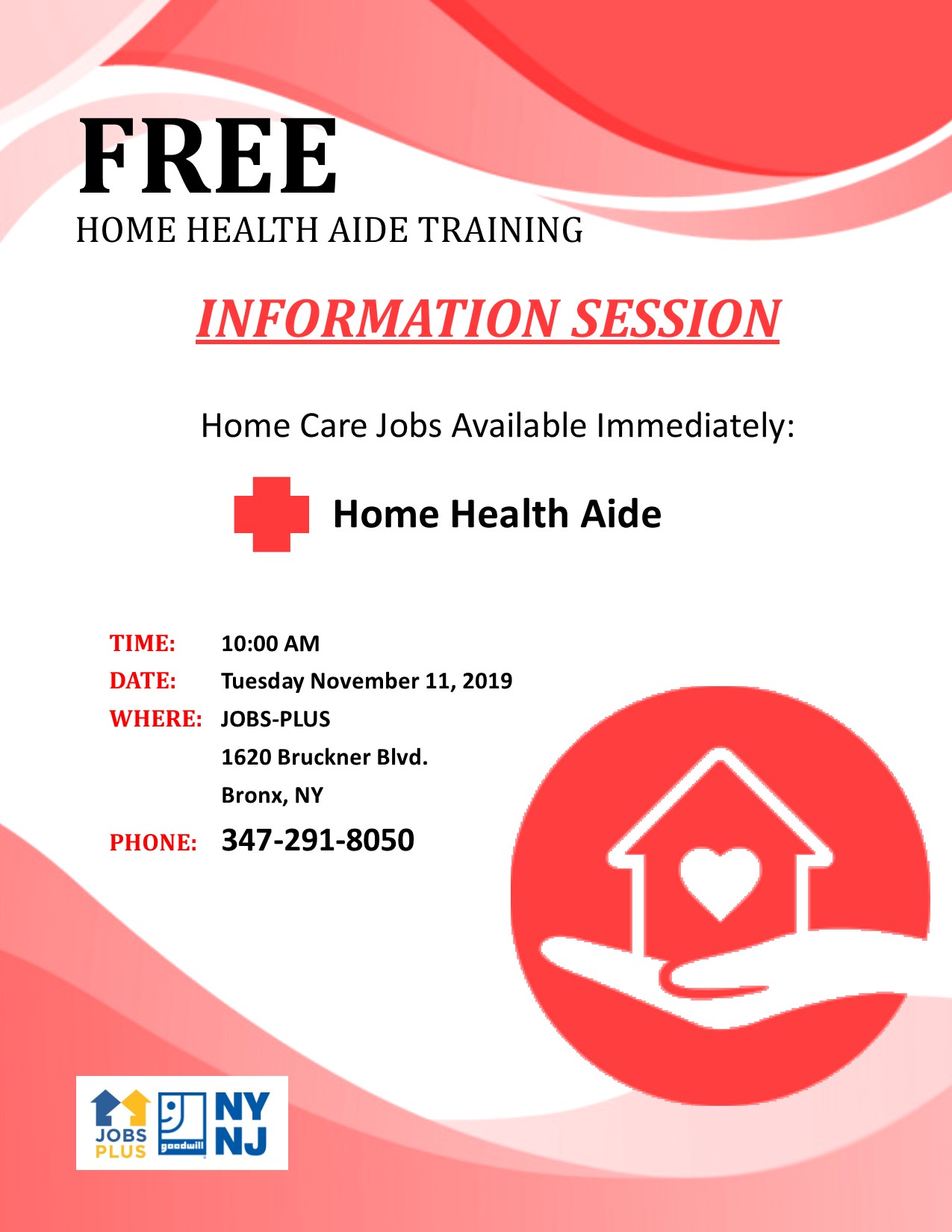 FREE
HOME HEALTH AIDE TRAINING

INFORMATION SESSION

Home Care Jobs Available Immediately:

Home Health Aide

TIME: 10:00 AM
DATE: Tuesday November 11, 2019
WHERE: JOBS-PLUS
1620 Bruckner Blvd.
Bronx, NY
PHONE: 347-291-8050

JOBS PLUS goodwill NY NJ